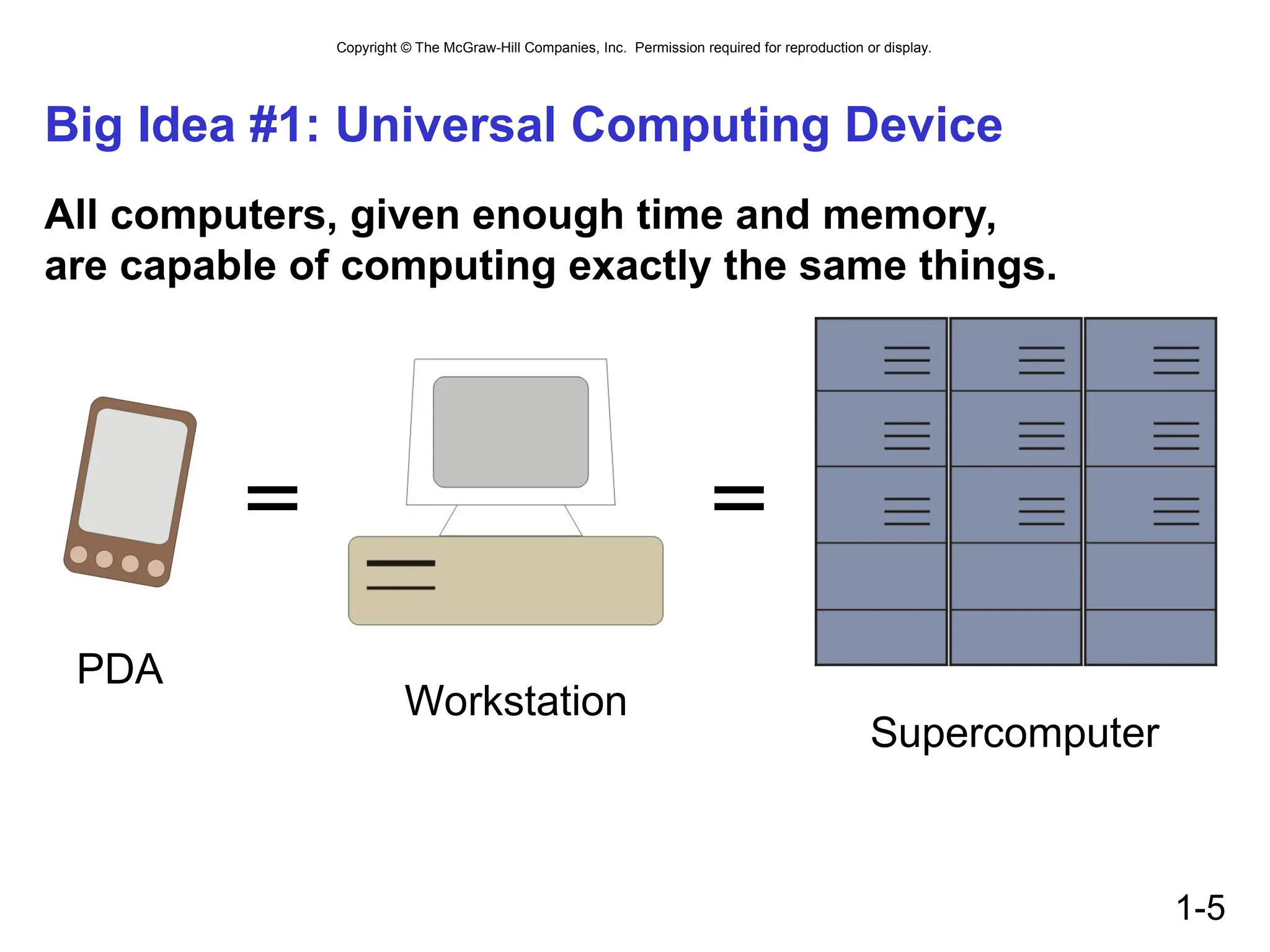 Copyright © The McGraw-Hill Companies, Inc. Permission required for reproduction or display.

Big Idea #1: Universal Computing Device

All computers, given enough time and memory, are capable of computing exactly the same things.

=

=

PDA

Workstation

Supercomputer

1-5